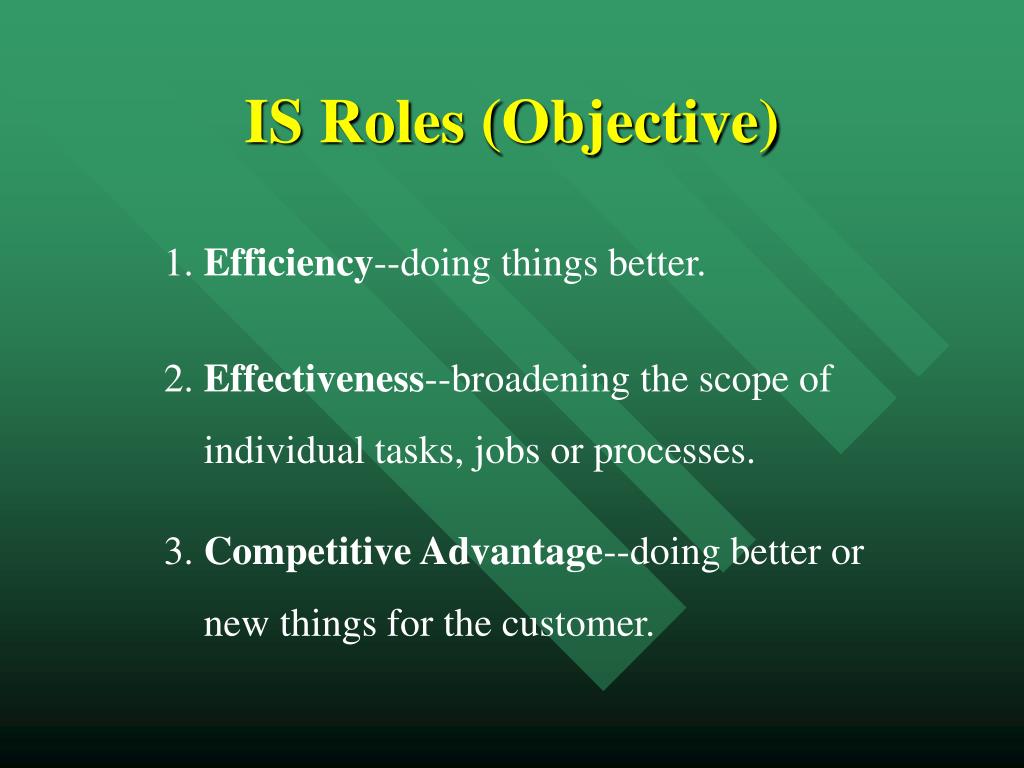 IS Roles (Objective)

1. Efficiency--doing things better.

2. Effectiveness--broadening the scope of individual tasks, jobs or processes.

3. Competitive Advantage--doing better or new things for the customer.